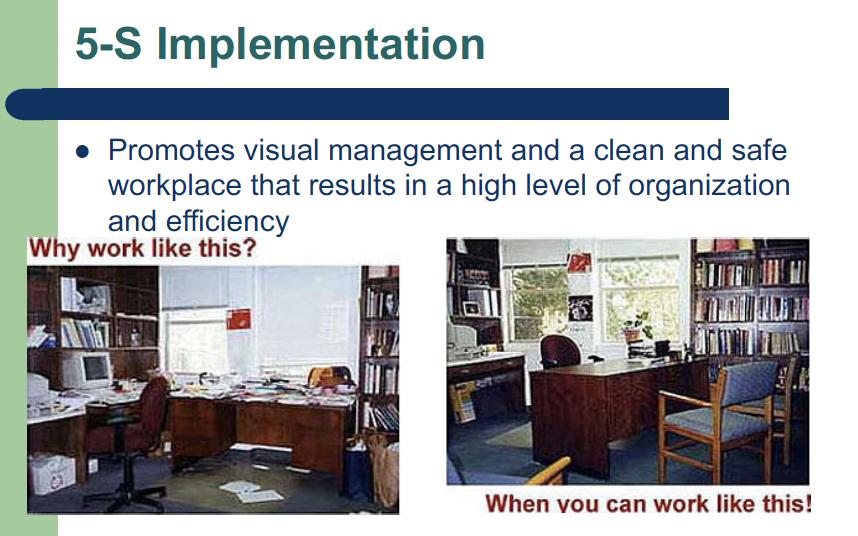 5-S Implementation

● Promotes visual management and a clean and safe workplace that results in a high level of organization and efficiency

Why work like this?

When you can work like this!